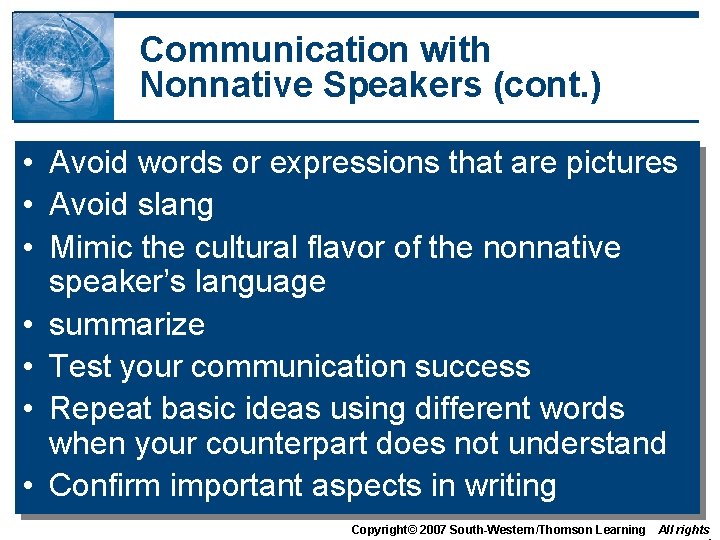 Communication with Nonnative Speakers (cont.)

• Avoid words or expressions that are pictures
• Avoid slang
• Mimic the cultural flavor of the nonnative speaker's language
• summarize
• Test your communication success
• Repeat basic ideas using different words when your counterpart does not understand
• Confirm important aspects in writing

Copyright© 2007 South-Western/Thomson Learning All rights